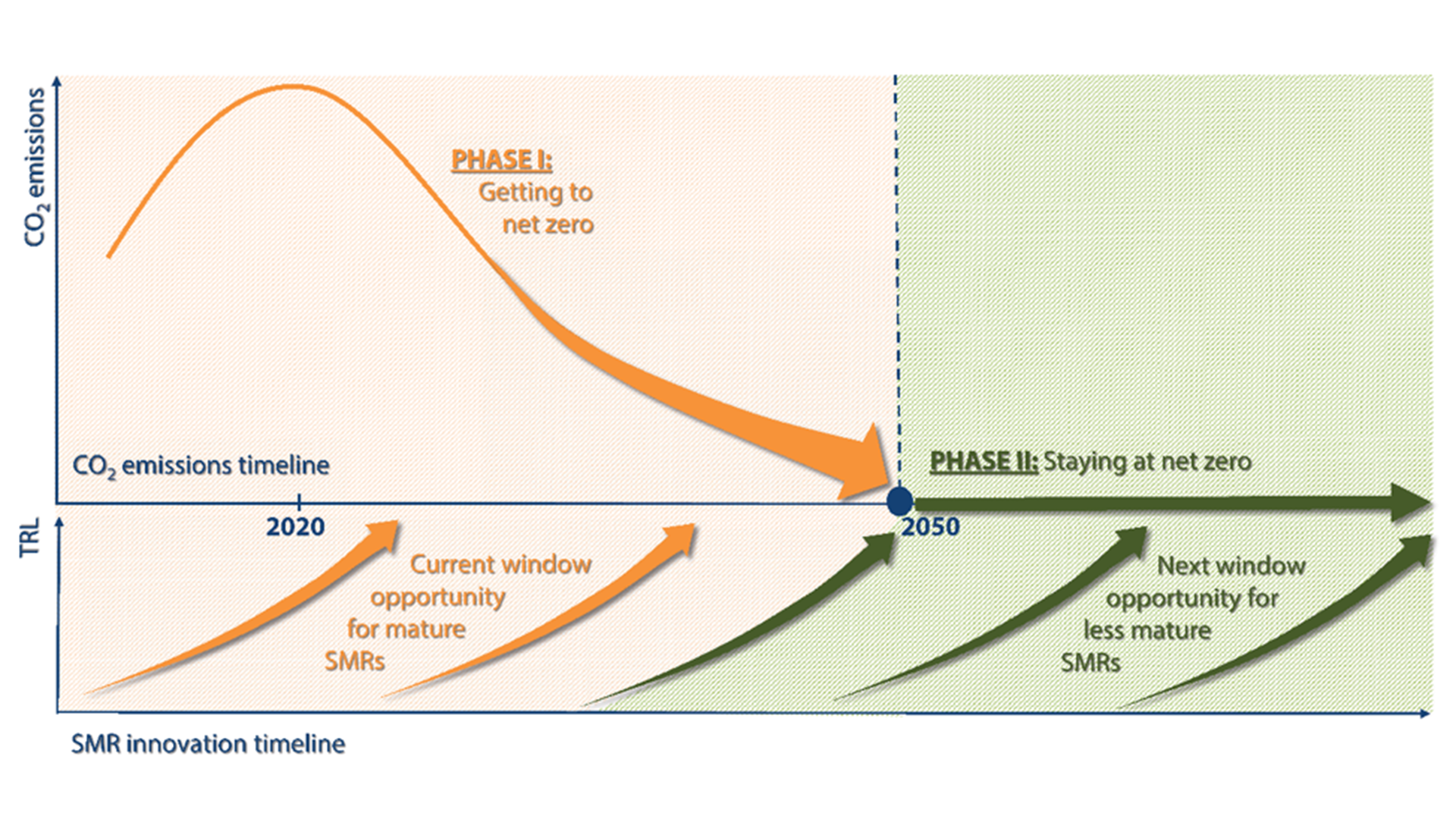 $CO_2$ emissions

PHASE I: Getting to net zero

$CO_2$ emissions timeline

PHASE II: Staying at net zero

2020

2050

TRL

Current window opportunity for mature SMRs

Next window opportunity for less mature SMRs

SMR innovation timeline